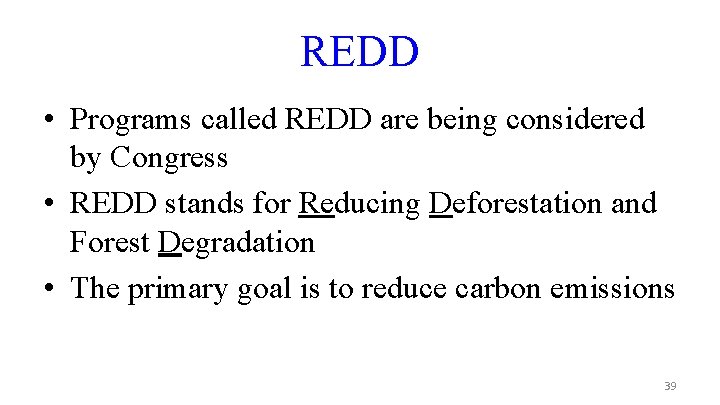 REDD

• Programs called REDD are being considered by Congress

• REDD stands for Reducing Deforestation and Forest Degradation

• The primary goal is to reduce carbon emissions

39